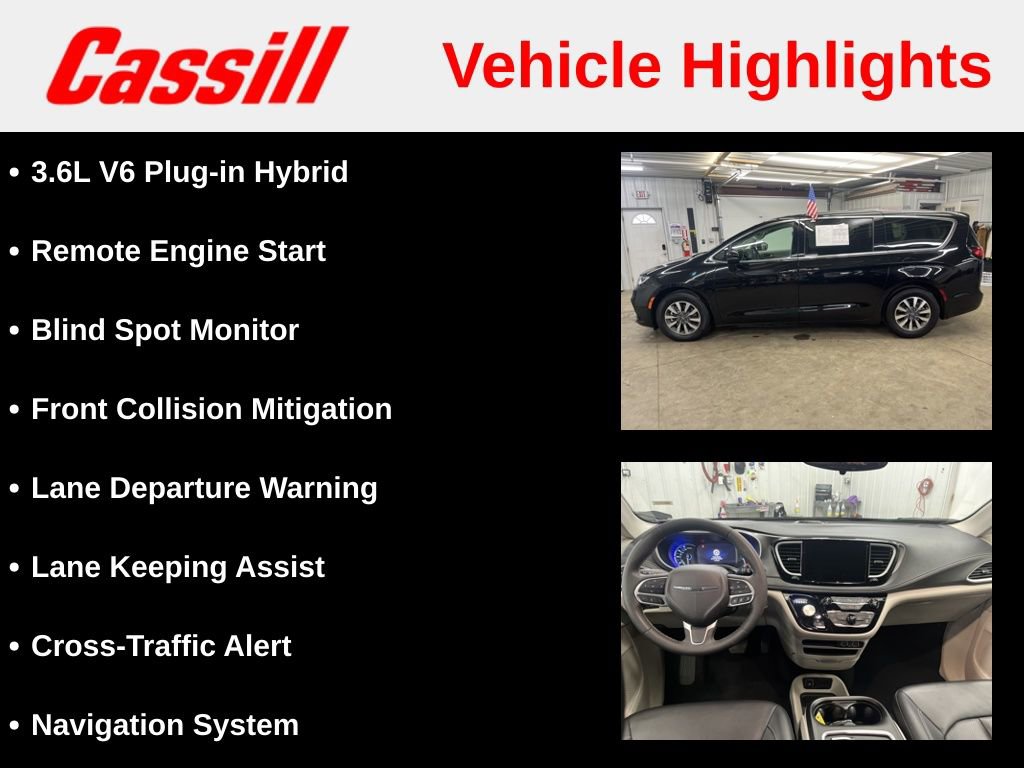 Cassill

Vehicle Highlights

• 3.6L V6 Plug-in Hybrid

• Remote Engine Start

• Blind Spot Monitor

• Front Collision Mitigation

• Lane Departure Warning

• Lane Keeping Assist

• Cross-Traffic Alert

• Navigation System